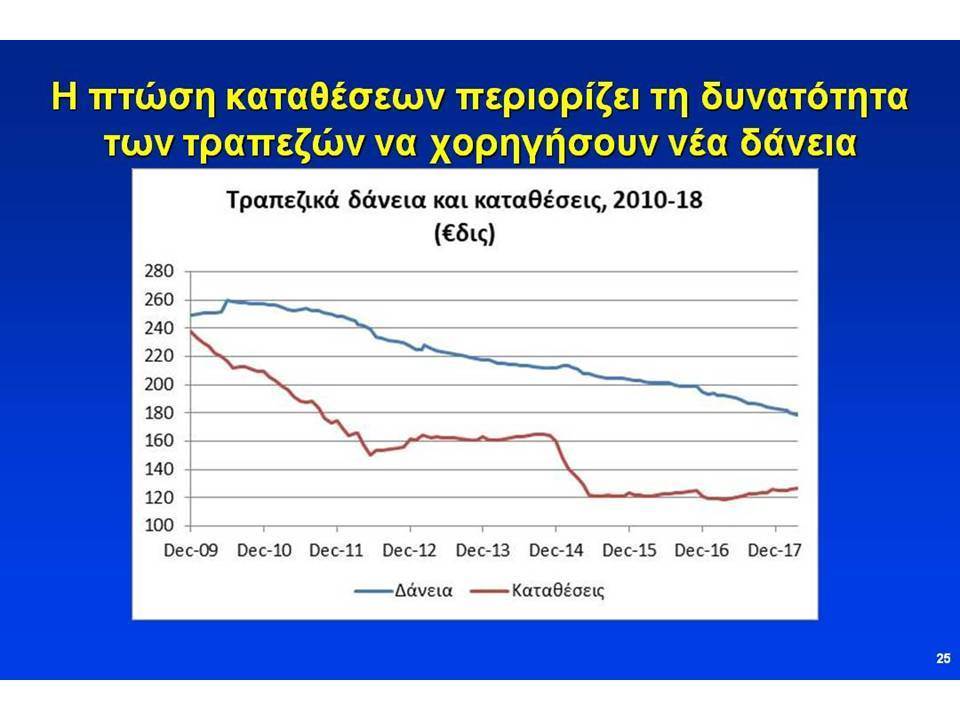 Η πτώση καταθέσεων περιορίζει τη δυνατότητα των τραπεζών να χορηγήσουν νέα δάνεια

Τραπεζικά δάνεια και καταθέσεις, 2010-18 (€δις)

280
260
240
220
200
180
160
140
120
100

Dec-09 Dec-10 Dec-11 Dec-12 Dec-13 Dec-14 Dec-15 Dec-16 Dec-17

Δάνεια Καταθέσεις

25